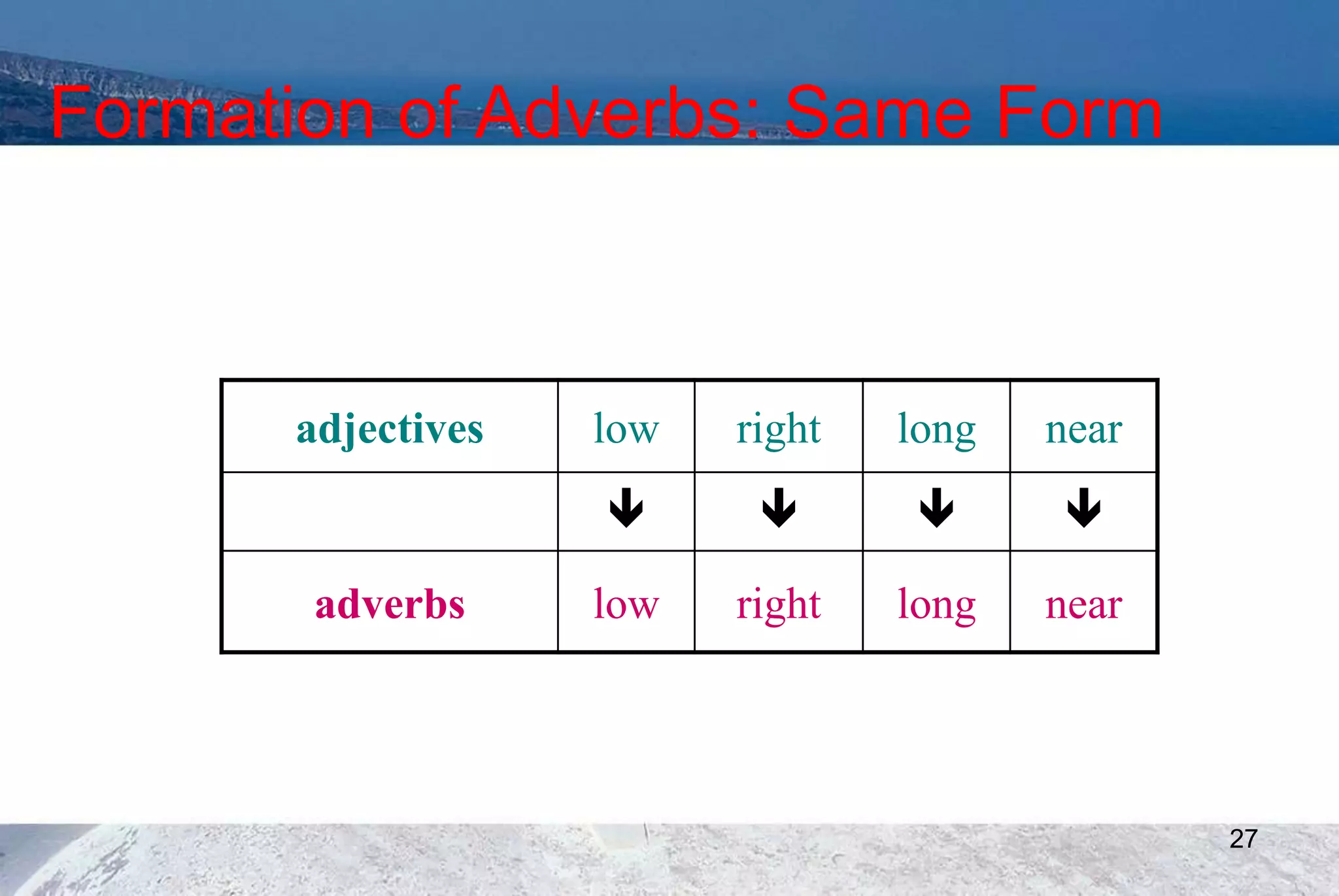 Formation of Adverbs: Same Form

| adjectives | low | right | long | near |
|---|---|---|---|---|
| | ↓ | ↓ | ↓ | ↓ |
| adverbs | low | right | long | near |

27